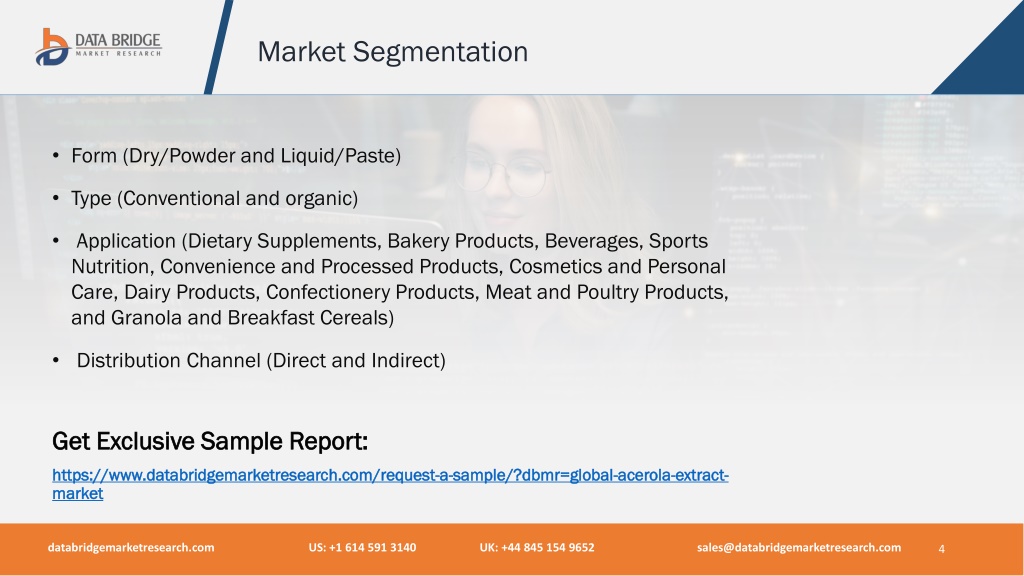 DATA BRIDGE
MARKET RESEARCH

Market Segmentation

• Form (Dry/Powder and Liquid/Paste)

• Type (Conventional and organic)

• Application (Dietary Supplements, Bakery Products, Beverages, Sports Nutrition, Convenience and Processed Products, Cosmetics and Personal Care, Dairy Products, Confectionery Products, Meat and Poultry Products, and Granola and Breakfast Cereals)

• Distribution Channel (Direct and Indirect)

Get Exclusive Sample Report:

https://www.databridgemarketresearch.com/request-a-sample/?dbmr=global-acerola-extract-market

databridgemarketresearch.com US: +1 614 591 3140 UK: +44 845 154 9652 sales@databridgemarketresearch.com 4